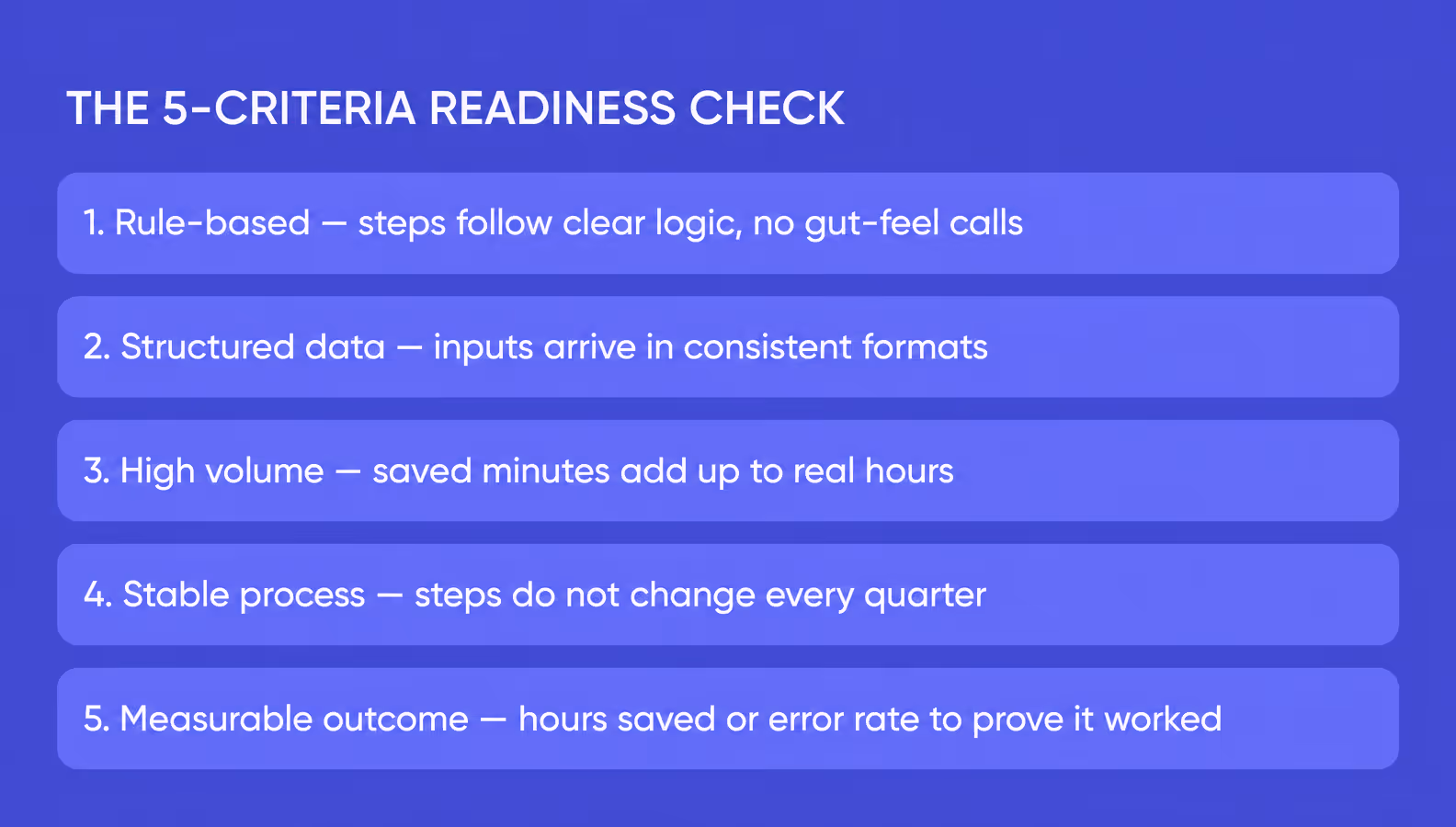 THE 5-CRITERIA READINESS CHECK

1. Rule-based — steps follow clear logic, no gut-feel calls

2. Structured data — inputs arrive in consistent formats

3. High volume — saved minutes add up to real hours

4. Stable process — steps do not change every quarter

5. Measurable outcome — hours saved or error rate to prove it worked